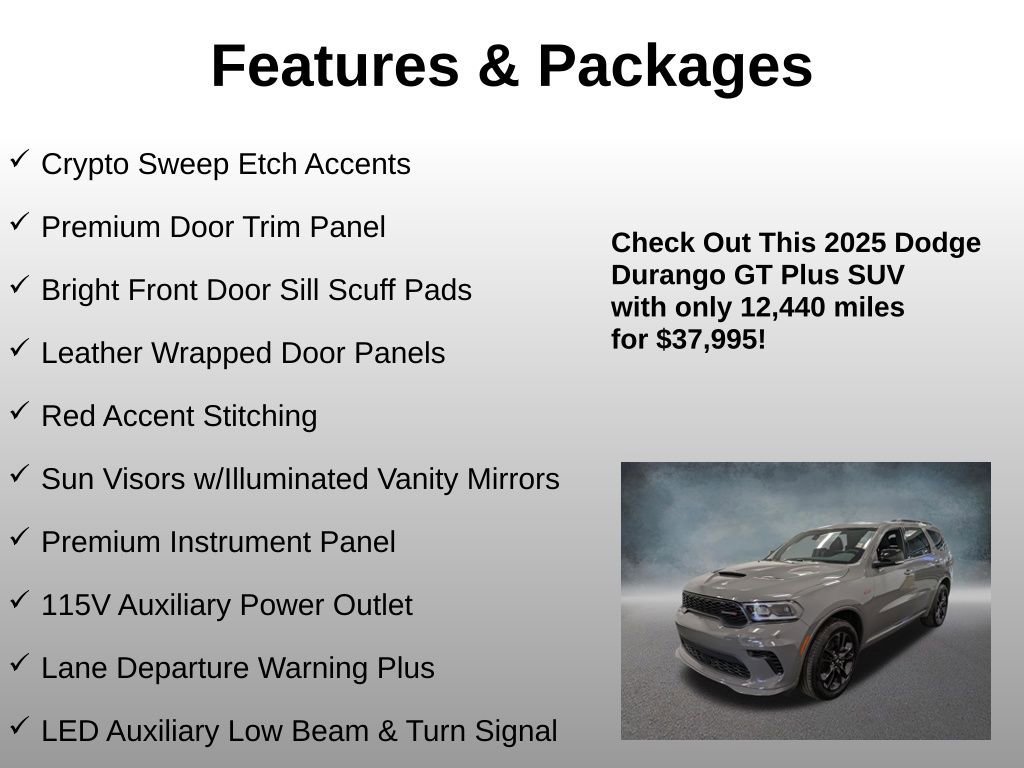 Features & Packages

✓ Crypto Sweep Etch Accents

✓ Premium Door Trim Panel

✓ Bright Front Door Sill Scuff Pads

✓ Leather Wrapped Door Panels

✓ Red Accent Stitching

✓ Sun Visors w/Illuminated Vanity Mirrors

✓ Premium Instrument Panel

✓ 115V Auxiliary Power Outlet

✓ Lane Departure Warning Plus

✓ LED Auxiliary Low Beam & Turn Signal

Check Out This 2025 Dodge Durango GT Plus SUV with only 12,440 miles for $37,995!